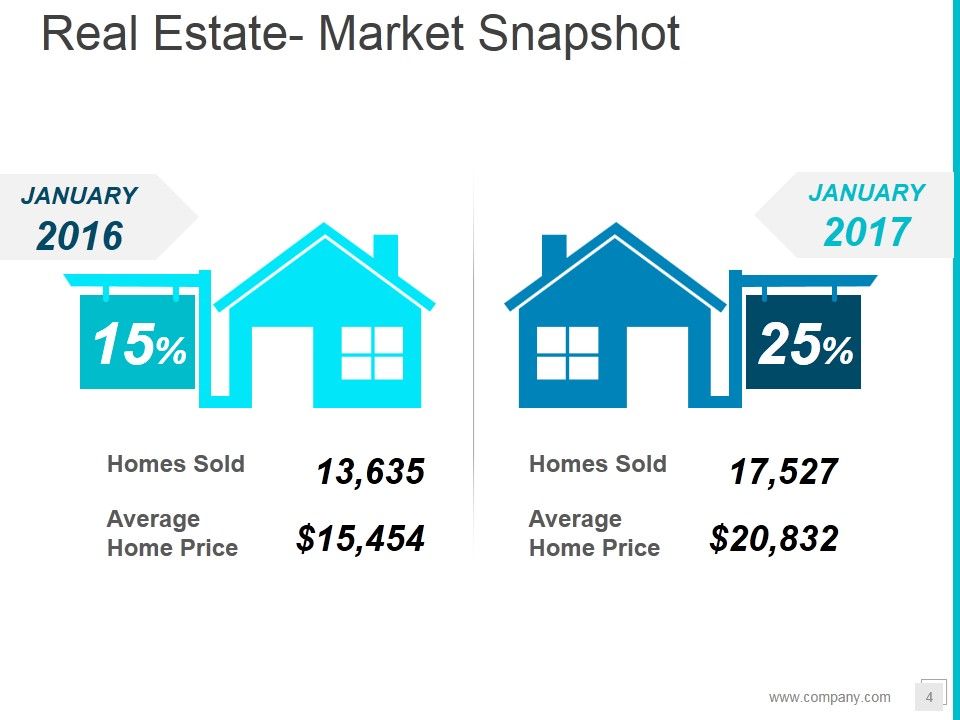 Real Estate- Market Snapshot

JANUARY
2016

15%

Homes Sold 13,635

Average Home Price $15,454

JANUARY
2017

25%

Homes Sold 17,527

Average Home Price $20,832

www.company.com 4